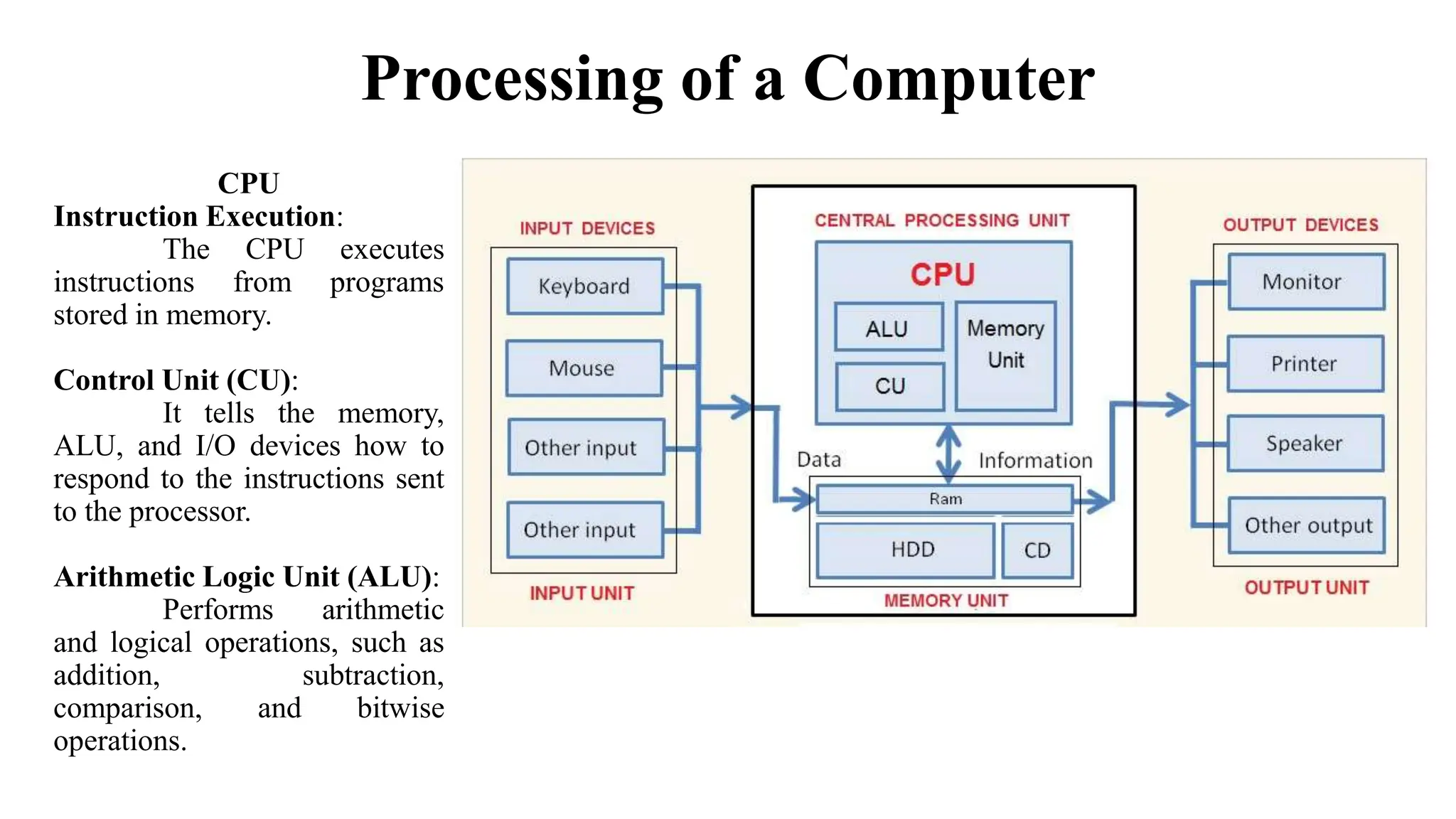 Processing of a Computer

CPU
Instruction Execution:
The CPU executes instructions from programs stored in memory.

Control Unit (CU):
It tells the memory, ALU, and I/O devices how to respond to the instructions sent to the processor.

Arithmetic Logic Unit (ALU):
Performs arithmetic and logical operations, such as addition, subtraction, comparison, and bitwise operations.

INPUT DEVICES
Keyboard
Mouse
Other input
Other input
INPUT UNIT

CENTRAL PROCESSING UNIT
CPU
ALU
CU
Memory Unit
Data
Information
Ram
HDD
CD
MEMORY UNIT

OUTPUT DEVICES
Monitor
Printer
Speaker
Other output
OUTPUT UNIT